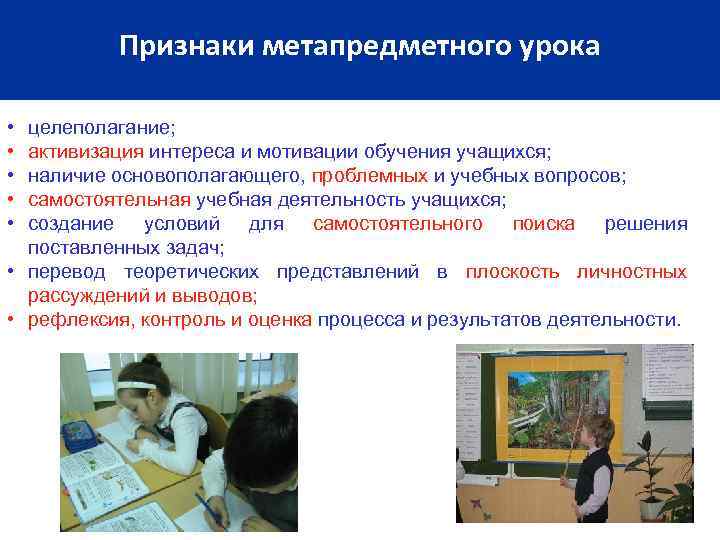 Признаки метапредметного урока

• целеполагание;
• активизация интереса и мотивации обучения учащихся;
• наличие основополагающего, проблемных и учебных вопросов;
• самостоятельная учебная деятельность учащихся;
• создание условий для самостоятельного поиска решения поставленных задач;
• перевод теоретических представлений в плоскость личностных рассуждений и выводов;
• рефлексия, контроль и оценка процесса и результатов деятельности.